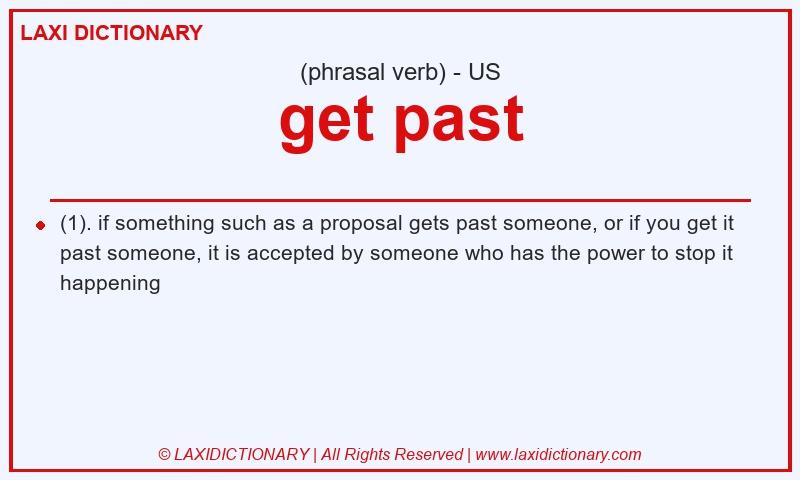 LAXI DICTIONARY

(phrasal verb) - US

get past

(1). if something such as a proposal gets past someone, or if you get it past someone, it is accepted by someone who has the power to stop it happening

© LAXIDICTIONARY | All Rights Reserved | www.laxidictionary.com